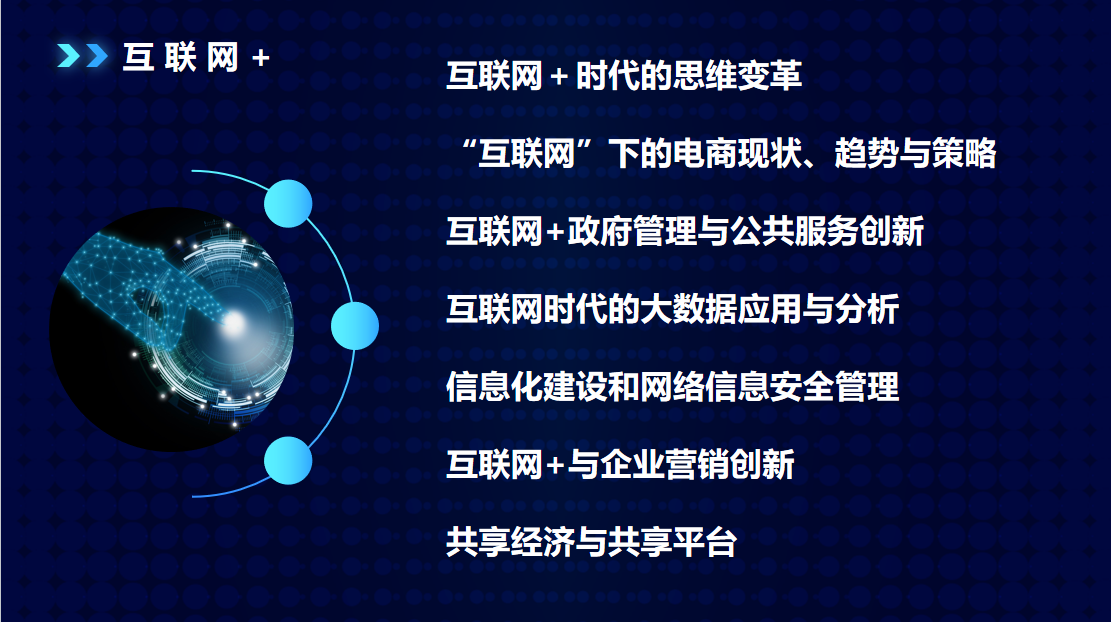 互联网 +

互联网 + 时代的思维变革

“互联网”下的电商现状、趋势与策略

互联网+政府管理与公共服务创新

互联网时代的大数据应用与分析

信息化建设和网络信息安全管理

互联网+与企业营销创新

共享经济与共享平台